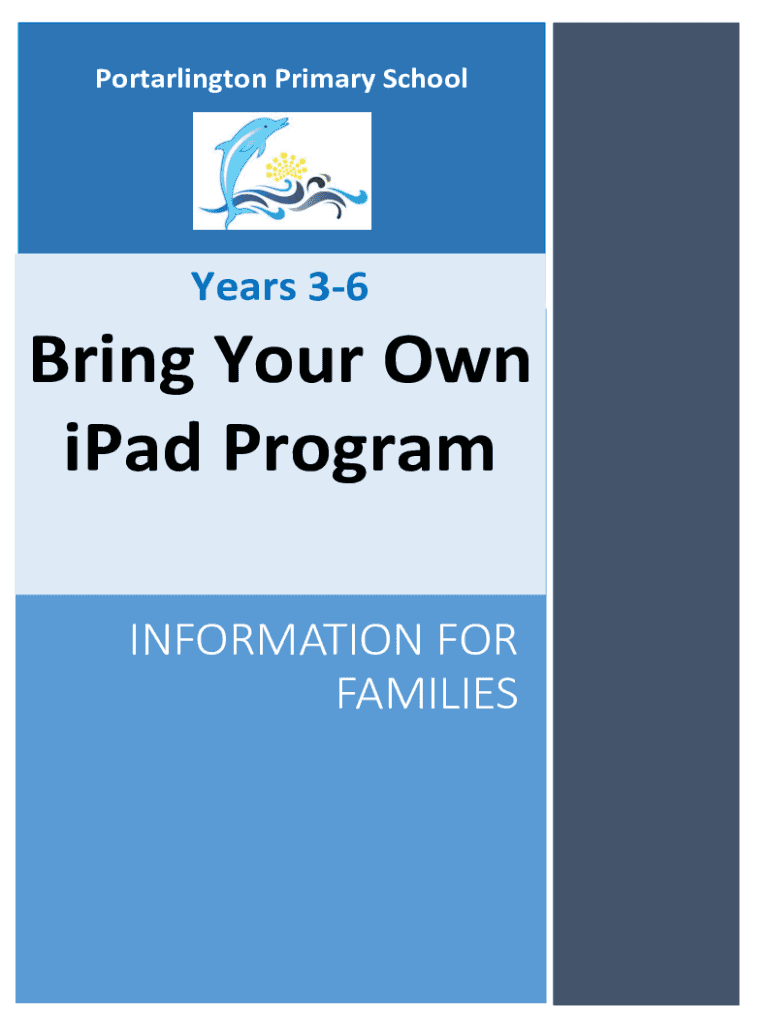 Portarlington Primary School

Years 3-6

Bring Your Own iPad Program

INFORMATION FOR FAMILIES